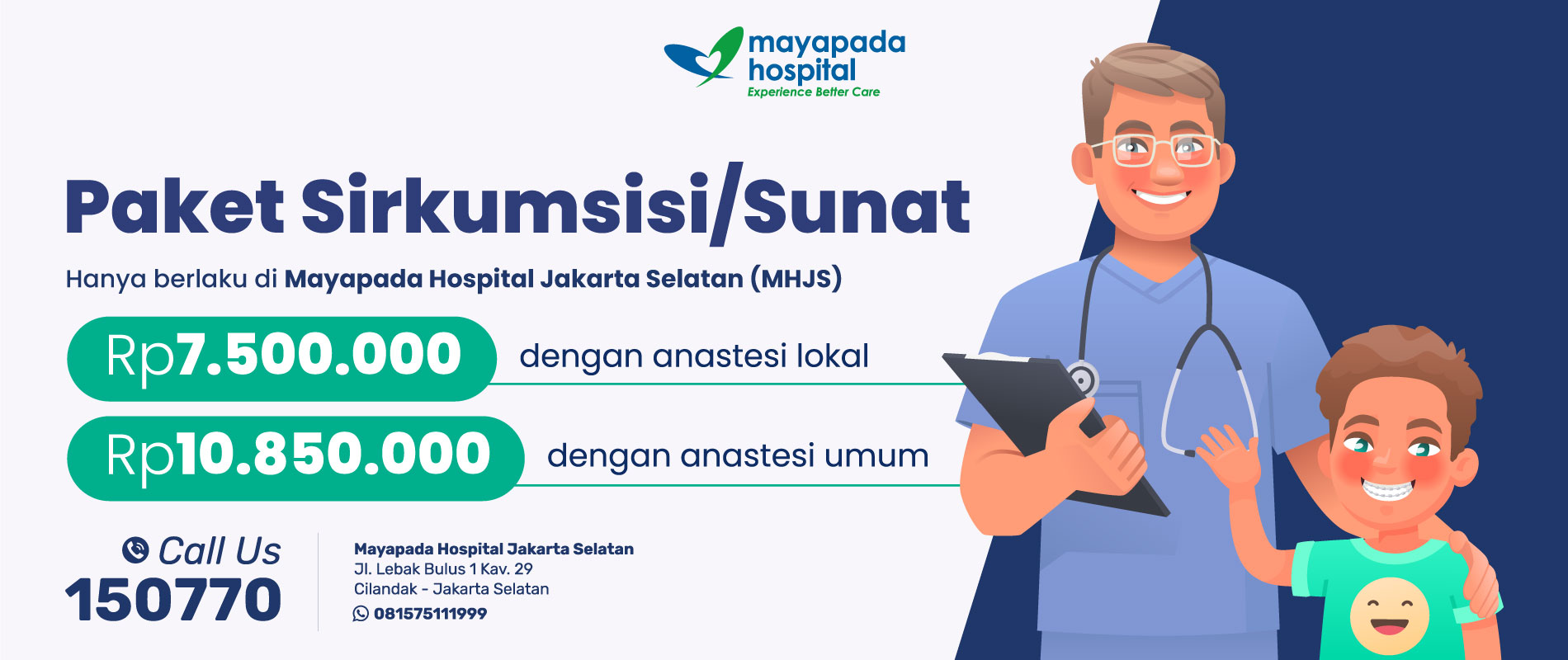 mayapada hospital
Experience Better Care

Paket Sirkumsisi/Sunat

Hanya berlaku di Mayapada Hospital Jakarta Selatan (MHJS)

Rp7.500.000 dengan anastesi lokal

Rp10.850.000 dengan anastesi umum

Call Us
150770

Mayapada Hospital Jakarta Selatan
Jl. Lebak Bulus 1 Kav. 29
Cilandak - Jakarta Selatan
081575111999